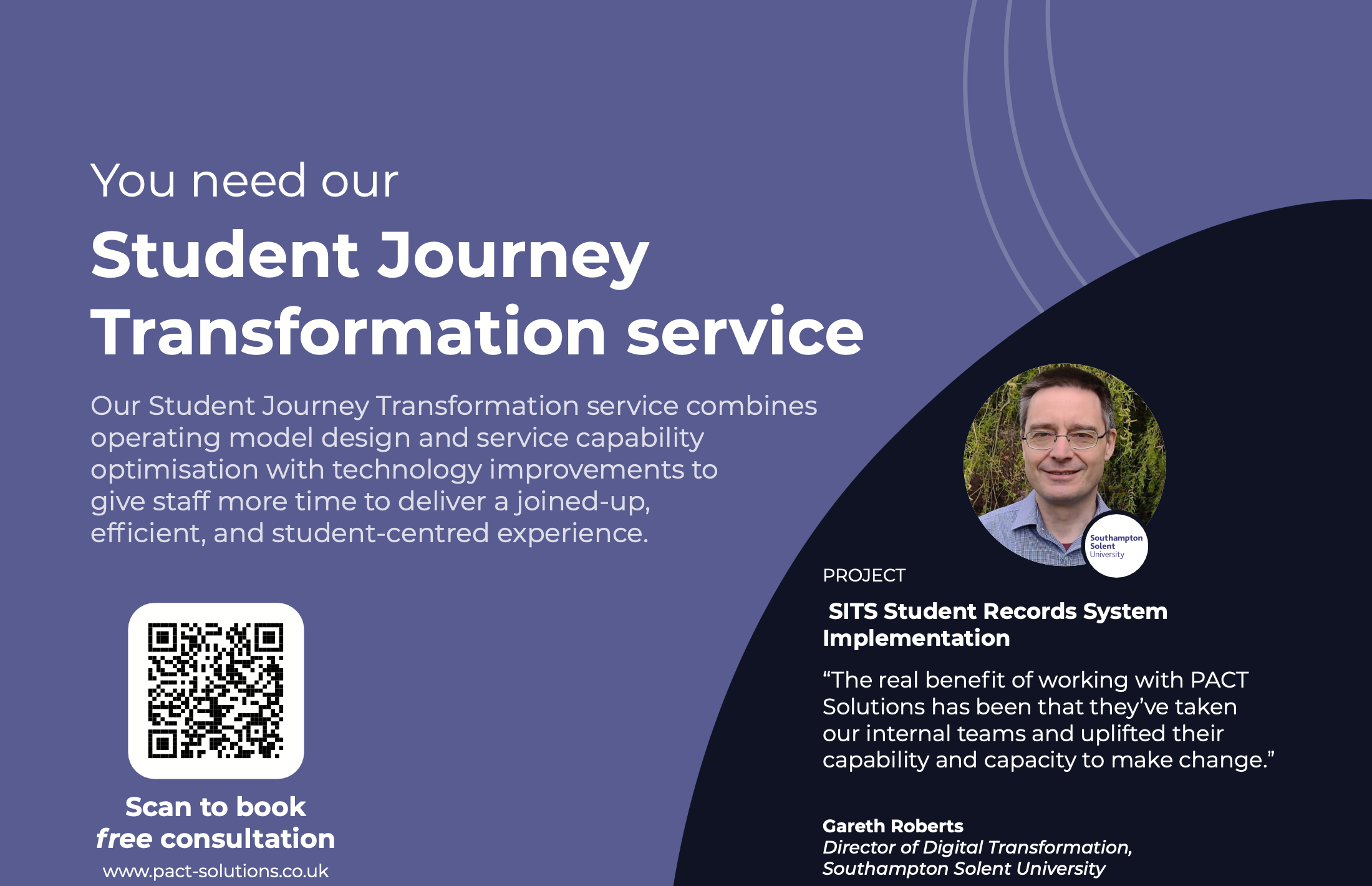 You need our
Student Journey Transformation service

Our Student Journey Transformation service combines operating model design and service capability optimisation with technology improvements to give staff more time to deliver a joined-up, efficient, and student-centred experience.

Scan to book
free consultation
www.pact-solutions.co.uk

Southampton Solent University

PROJECT
SITS Student Records System Implementation

“The real benefit of working with PACT Solutions has been that they’ve taken our internal teams and uplifted their capability and capacity to make change.”

Gareth Roberts
Director of Digital Transformation, Southampton Solent University